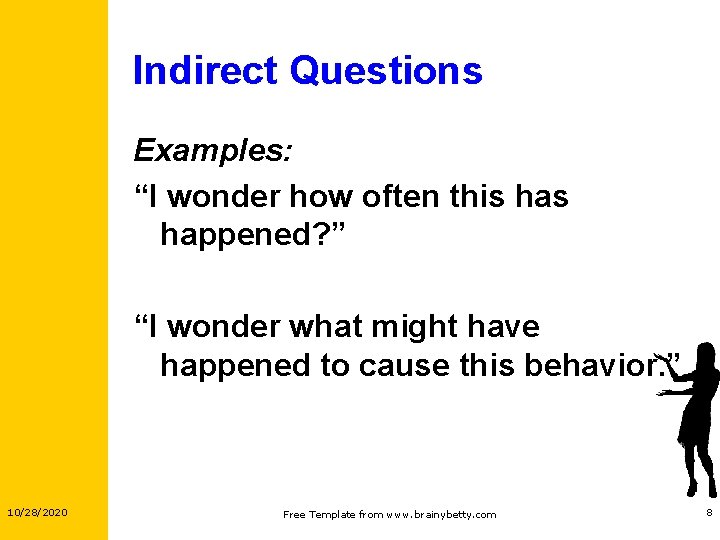 Indirect Questions

Examples:

“I wonder how often this has happened?”

“I wonder what might have happened to cause this behavior.”

10/28/2020

Free Template from www.brainybetty.com

8